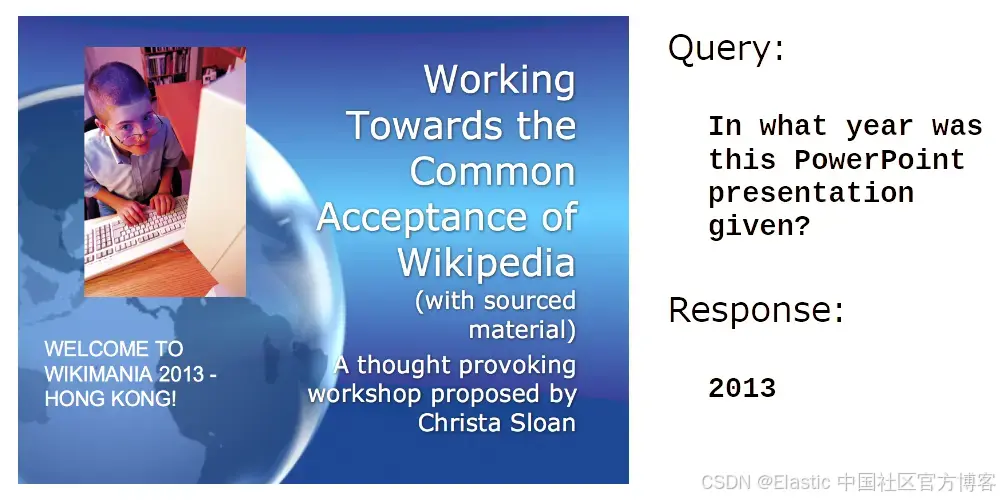 Working Towards the Common Acceptance of Wikipedia
(with sourced material)
A thought provoking workshop proposed by Christa Sloan

WELCOME TO WIKIMANIA 2013 - HONG KONG!

Query:

In what year was this PowerPoint presentation given?

Response:

2013

CSDN @Elastic 中国社区官方博客